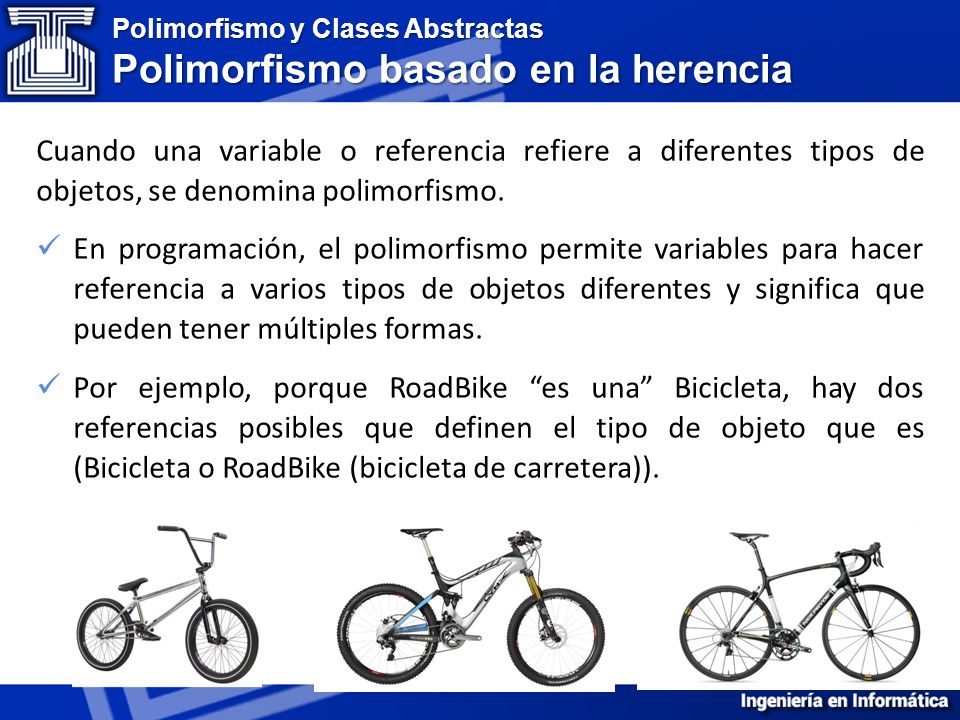 Polimorfismo y Clases Abstractas
Polimorfismo basado en la herencia

Cuando una variable o referencia refiere a diferentes tipos de objetos, se denomina polimorfismo.

✓ En programación, el polimorfismo permite variables para hacer referencia a varios tipos de objetos diferentes y significa que pueden tener múltiples formas.

✓ Por ejemplo, porque RoadBike “es una” Bicicleta, hay dos referencias posibles que definen el tipo de objeto que es (Bicicleta o RoadBike (bicicleta de carretera)).

Ingeniería en Informática